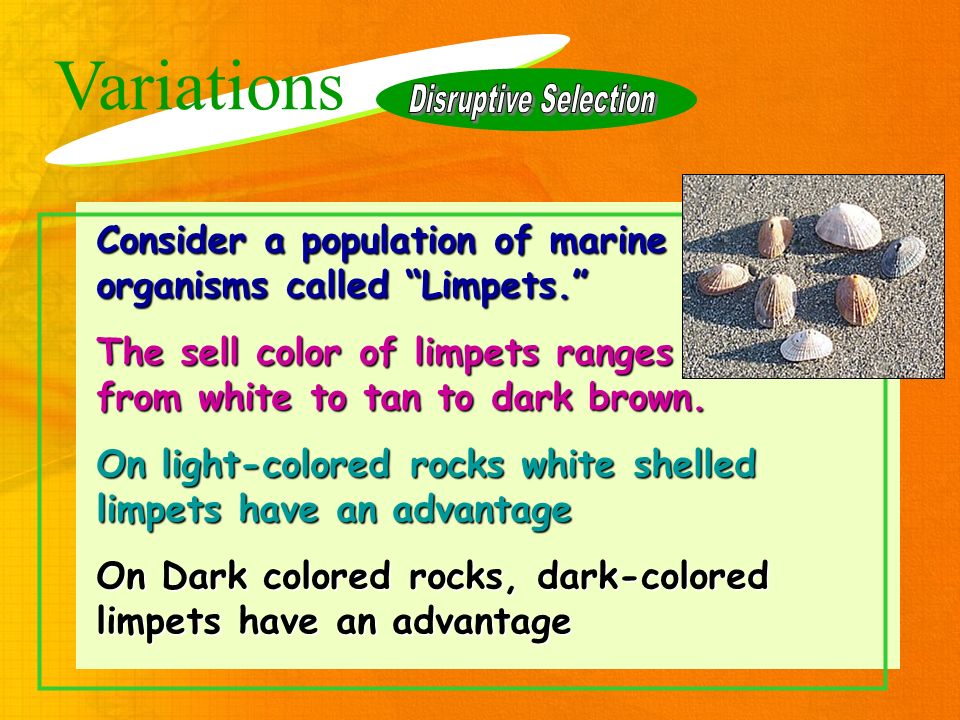 Variations

Disruptive Selection

Consider a population of marine organisms called “Limpets.”

The sell color of limpets ranges from white to tan to dark brown.

On light-colored rocks white shelled limpets have an advantage

On Dark colored rocks, dark-colored limpets have an advantage